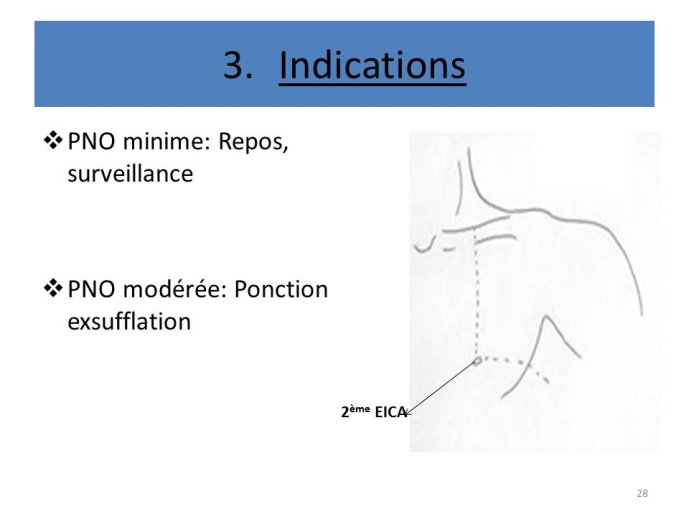 3. Indications

❖ PNO minime: Repos, surveillance

❖ PNO modérée: Ponction exsufflation

2ème EICA

28